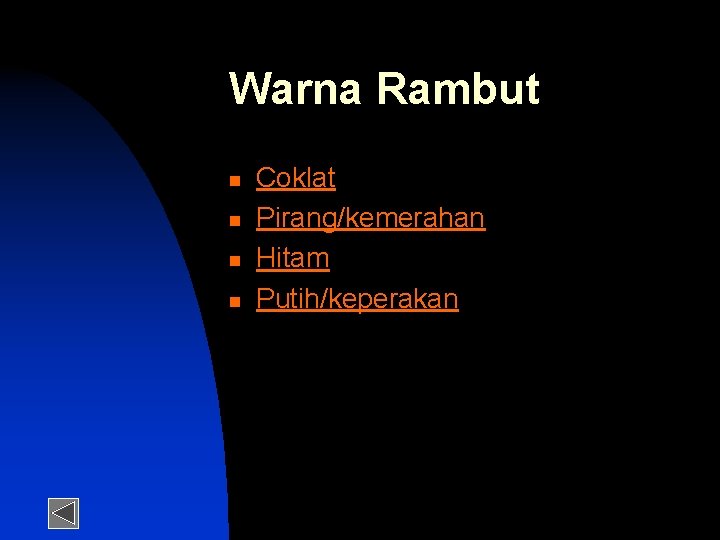 Warna Rambut

- Coklat
- Pirang/kemerahan
- Hitam
- Putih/keperakan